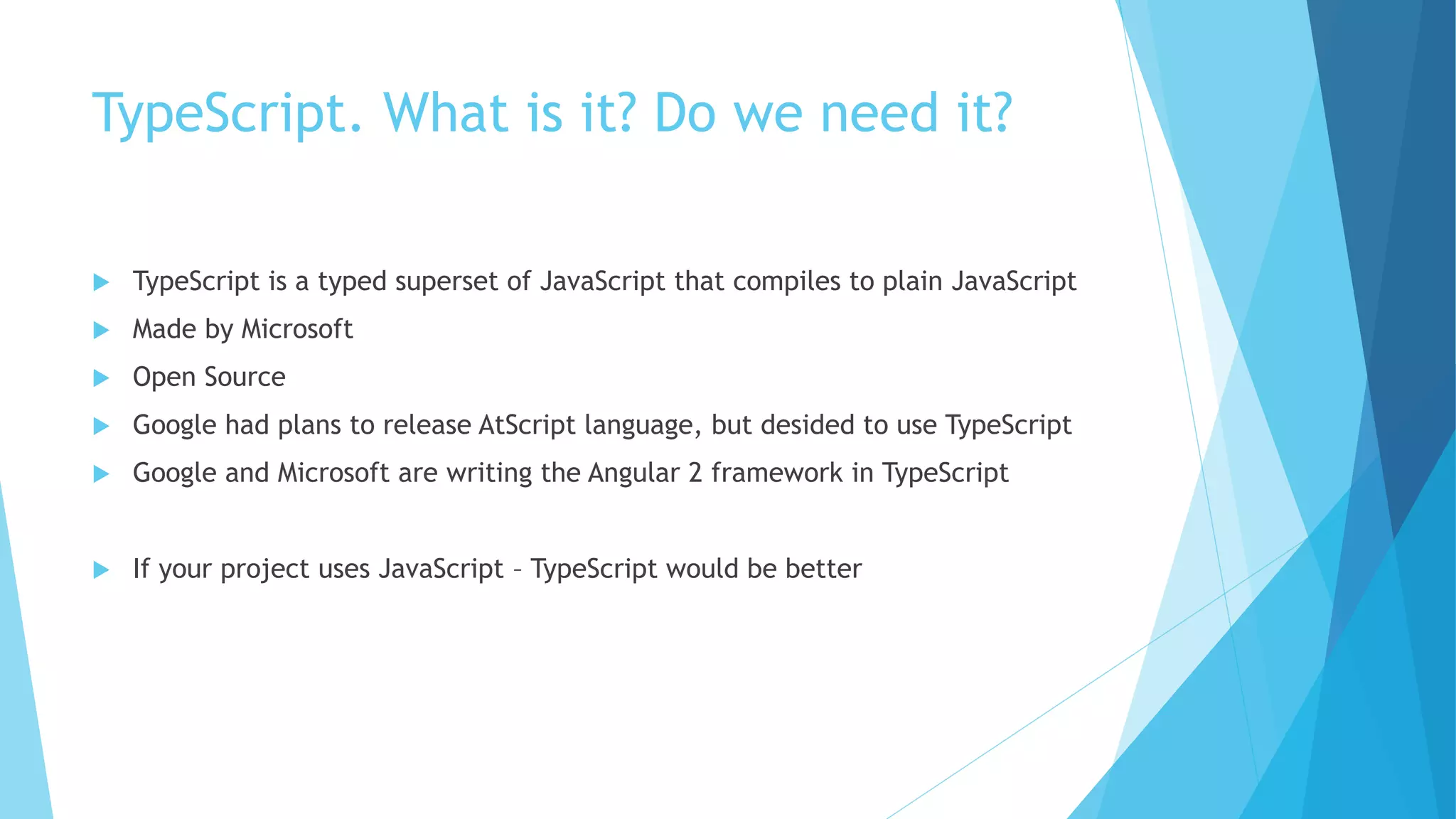 TypeScript. What is it? Do we need it?

▶ TypeScript is a typed superset of JavaScript that compiles to plain JavaScript
▶ Made by Microsoft
▶ Open Source
▶ Google had plans to release AtScript language, but desided to use TypeScript
▶ Google and Microsoft are writing the Angular 2 framework in TypeScript

▶ If your project uses JavaScript – TypeScript would be better